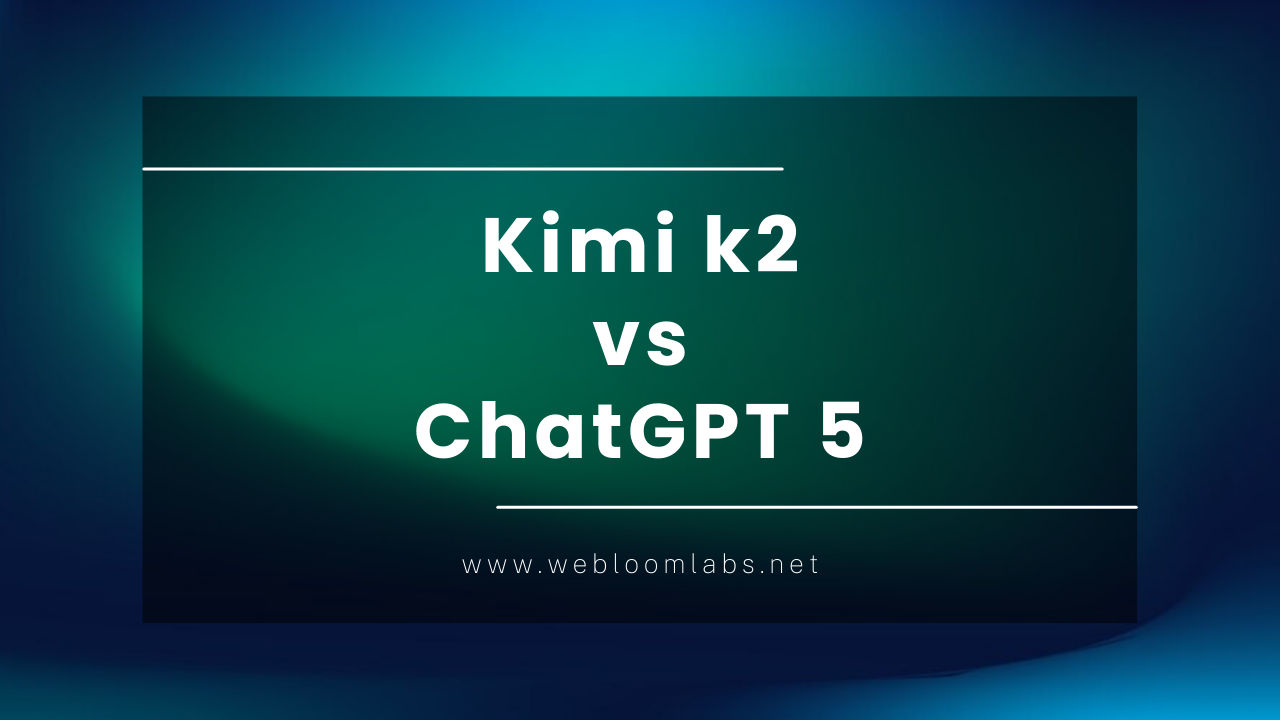 Kimi k2
vs
ChatGPT 5

www.webloomlabs.net